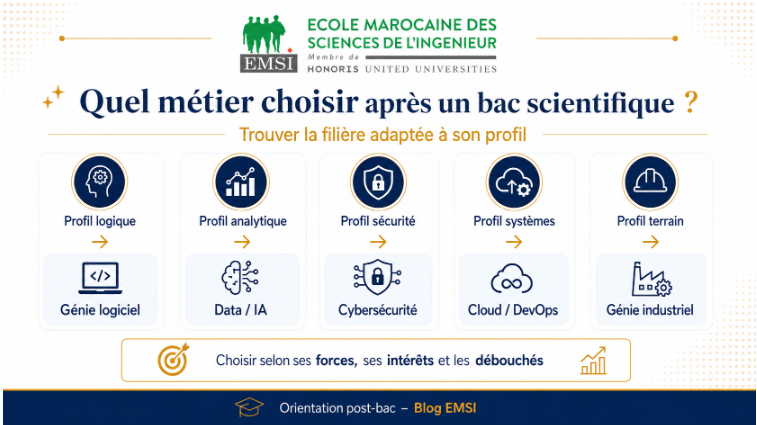 EMSI
ECOLE MAROCAINE DES SCIENCES DE L'INGENIEUR
Membre de HONORIS UNITED UNIVERSITIES

Quel métier choisir après un bac scientifique ?

Trouver la filière adaptée à son profil

Profil logique → Génie logiciel

Profil analytique → Data / IA

Profil sécurité → Cybersécurité

Profil systèmes → Cloud / DevOps

Profil terrain → Génie industriel

Choisir selon ses forces, ses intérêts et les débouchés

Orientation post-bac – Blog EMSI